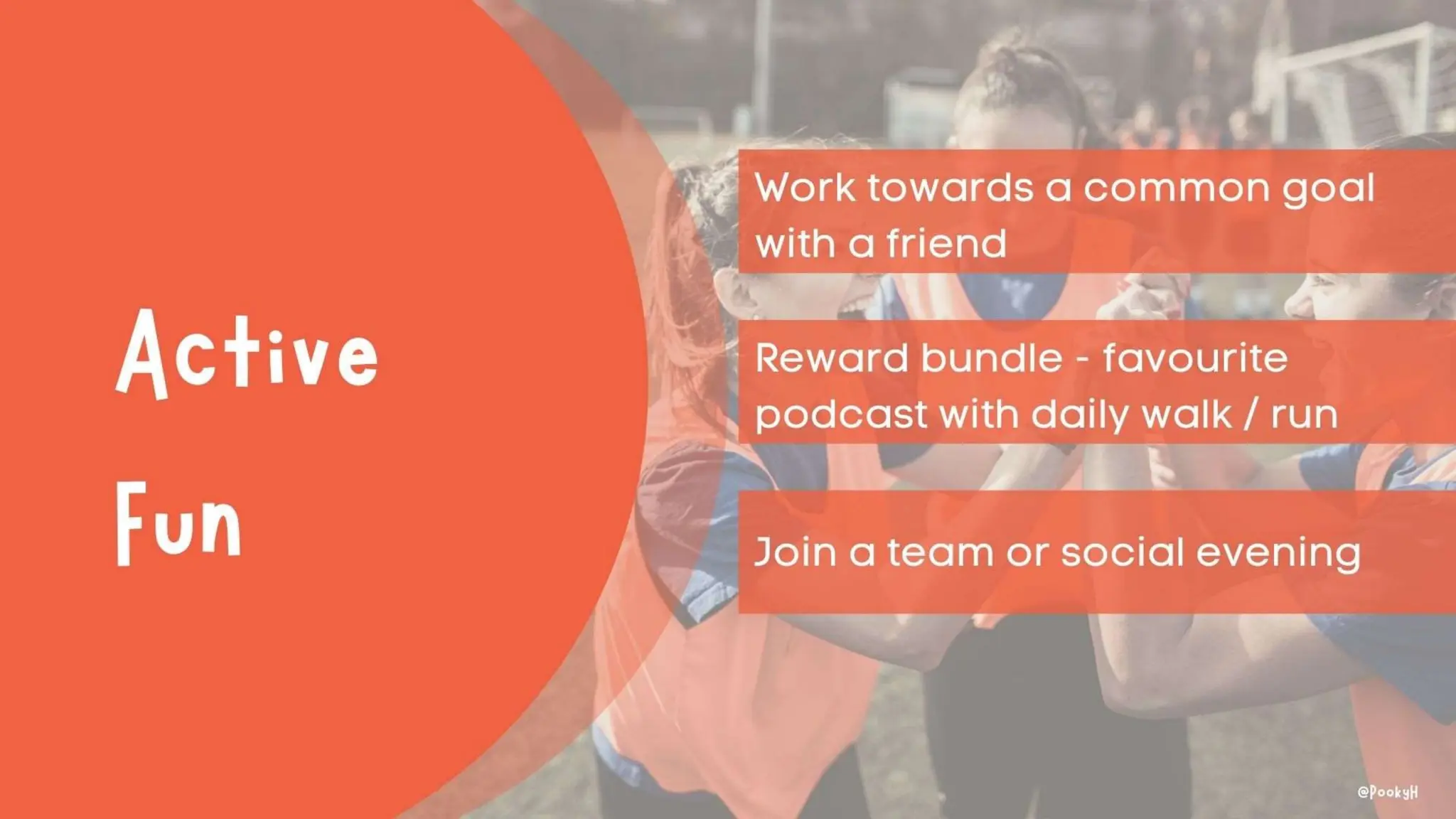 Active Fun

Work towards a common goal with a friend

Reward bundle - favourite podcast with daily walk / run

Join a team or social evening

@PookyH